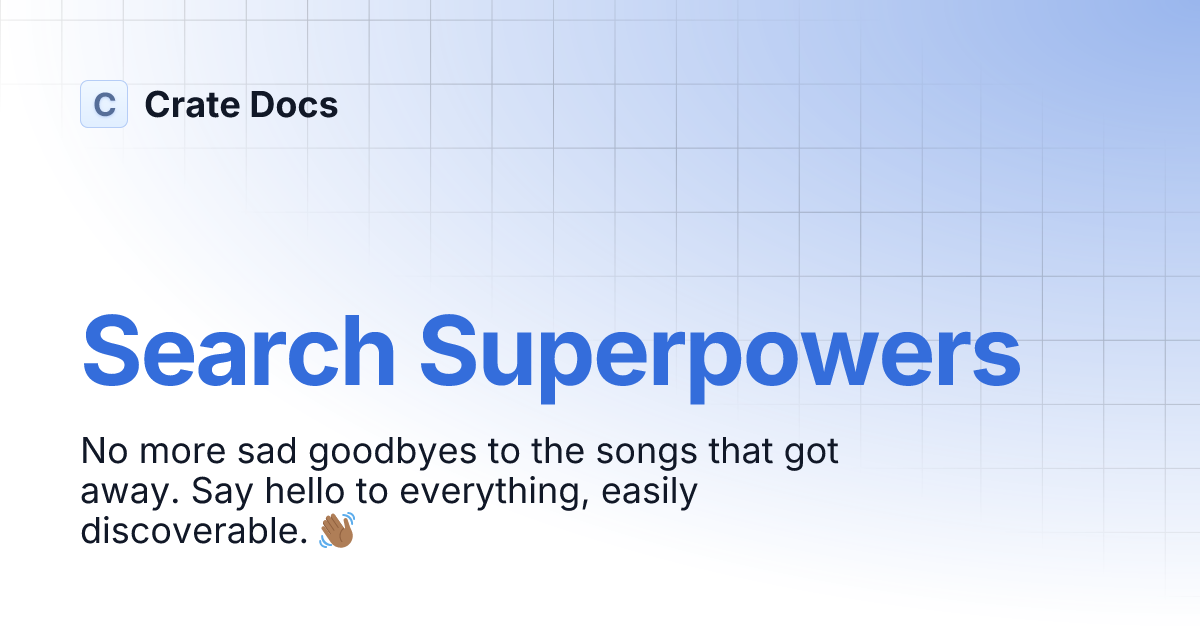 C Crate Docs

Search Superpowers

No more sad goodbyes to the songs that got away. Say hello to everything, easily discoverable. 👋🏾